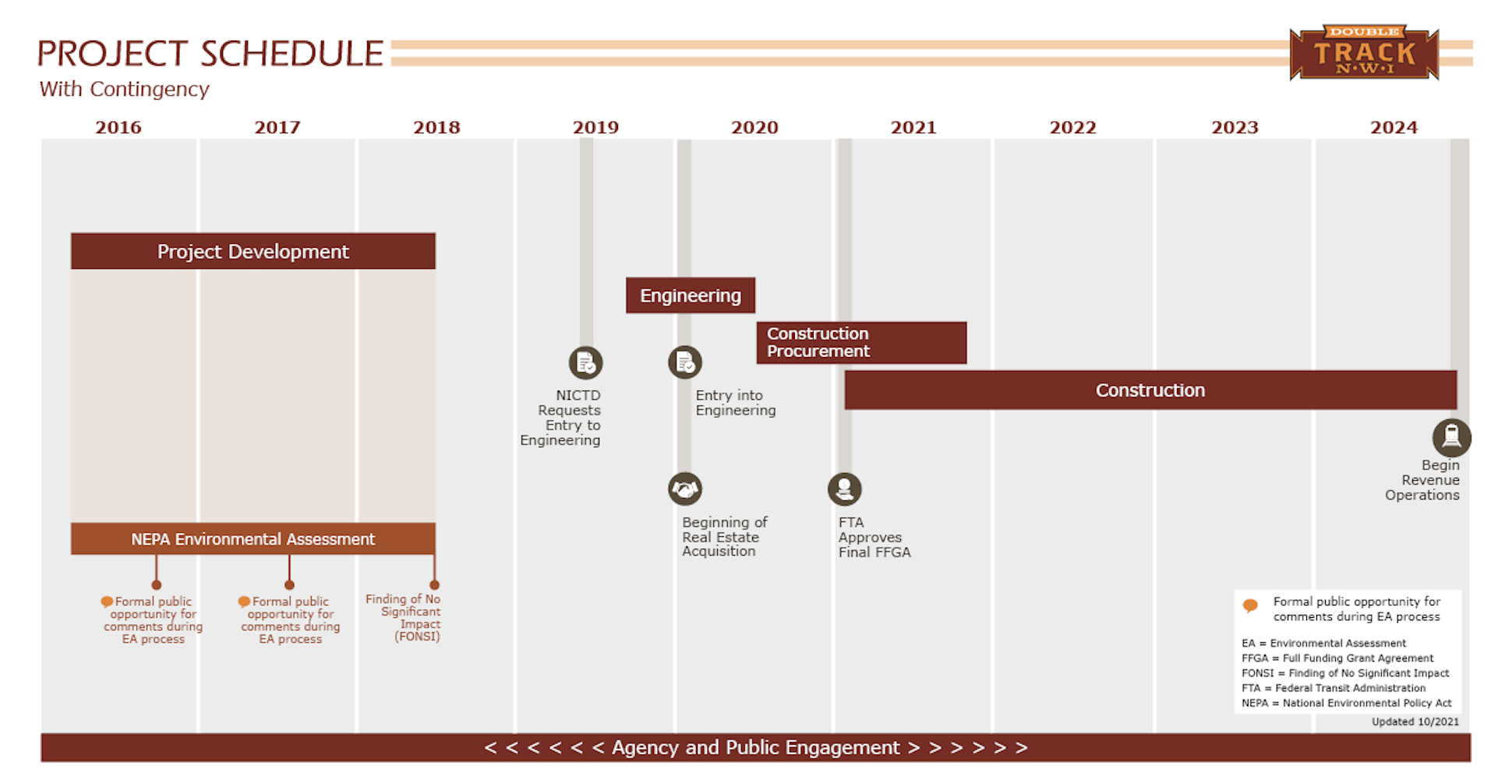 PROJECT SCHEDULE
With Contingency

DOUBLE TRACK N·W·I

2016 2017 2018 2019 2020 2021 2022 2023 2024

Project Development

Engineering

Construction Procurement

Construction

NICTD Requests Entry to Engineering

Entry into Engineering

Beginning of Real Estate Acquisition

FTA Approves Final FFGA

Begin Revenue Operations

NEPA Environmental Assessment

Formal public opportunity for comments during EA process

Formal public opportunity for comments during EA process

Finding of No Significant Impact (FONSI)

Formal public opportunity for comments during EA process

EA = Environmental Assessment
FFGA = Full Funding Grant Agreement
FONSI = Finding of No Significant Impact
FTA = Federal Transit Administration
NEPA = National Environmental Policy Act

Updated 10/2021

< < < < < < Agency and Public Engagement > > > > > >